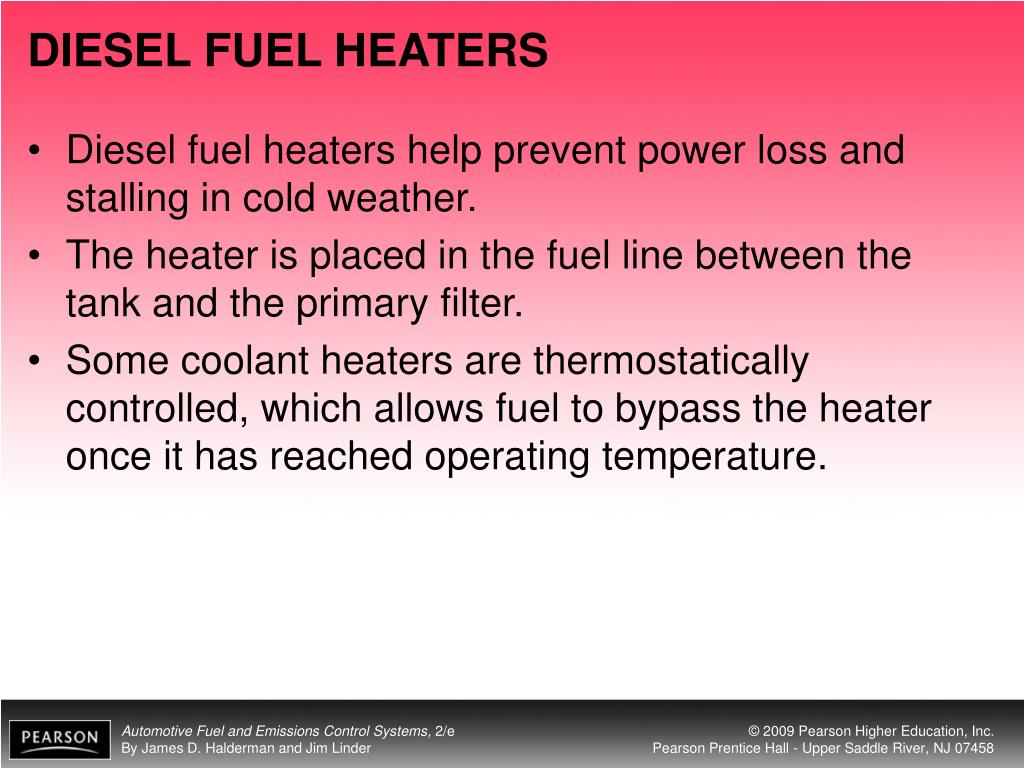 DIESEL FUEL HEATERS

• Diesel fuel heaters help prevent power loss and stalling in cold weather.
• The heater is placed in the fuel line between the tank and the primary filter.
• Some coolant heaters are thermostatically controlled, which allows fuel to bypass the heater once it has reached operating temperature.

PEARSON

Automotive Fuel and Emissions Control Systems, 2/e
By James D. Halderman and Jim Linder

© 2009 Pearson Higher Education, Inc.
Pearson Prentice Hall - Upper Saddle River, NJ 07458